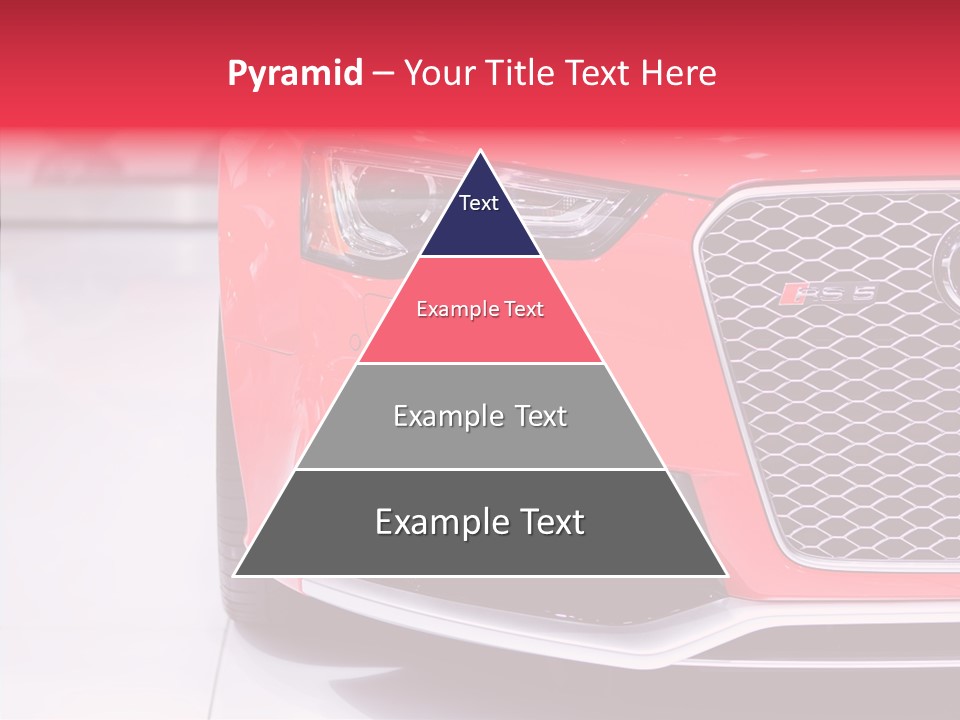 Pyramid – Your Title Text Here

Text

Example Text

Example Text

Example Text

RS 5